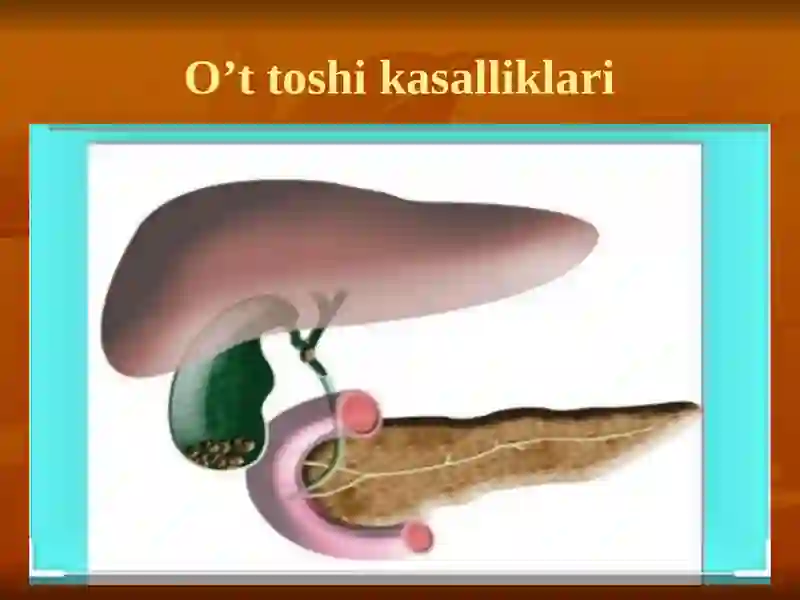 O’t toshi kasalliklari